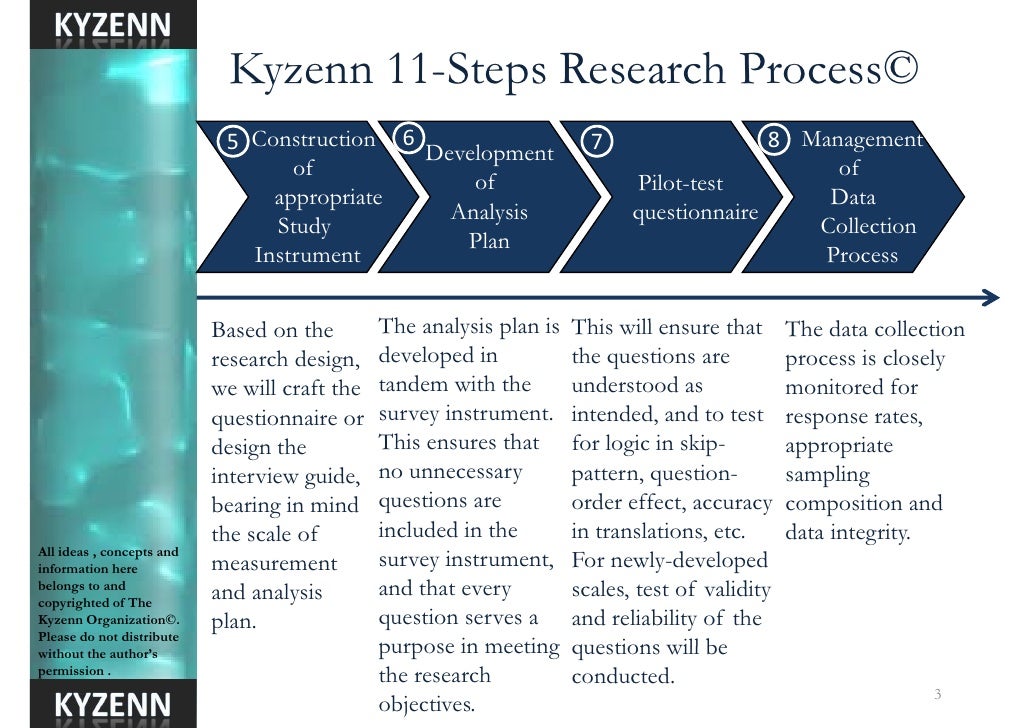 KYZENN

Kyzenn 11-Steps Research Process©

5 Construction of appropriate Study Instrument

6 Development of Analysis Plan

7 Pilot-test questionnaire

8 Management of Data Collection Process

Based on the research design, we will craft the questionnaire or design the interview guide, bearing in mind the scale of measurement and analysis plan.

The analysis plan is developed in tandem with the survey instrument. This ensures that no unnecessary questions are included in the survey instrument, and that every question serves a purpose in meeting the research objectives.

This will ensure that the questions are understood as intended, and to test for logic in skip-pattern, question-order effect, accuracy in translations, etc. For newly-developed scales, test of validity and reliability of the questions will be conducted.

The data collection process is closely monitored for response rates, appropriate sampling composition and data integrity.

All ideas , concepts and information here belongs to and copyrighted of The Kyzenn Organization©. Please do not distribute without the author's permission .

KYZENN

3